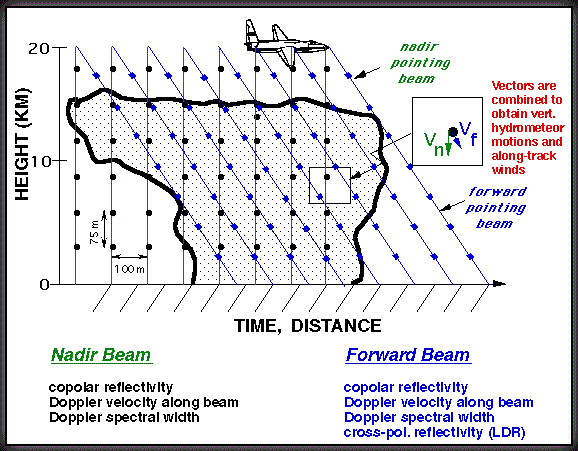 HEIGHT (KM)

20

10

0

75 m

100 m

nadir pointing beam

Vectors are combined to obtain vert. hydrometeor motions and along-track winds

$V_n$ $V_f$

forward pointing beam

TIME, DISTANCE

Nadir Beam

copolar reflectivity
Doppler velocity along beam
Doppler spectral width

Forward Beam

copolar reflectivity
Doppler velocity along beam
Doppler spectral width
cross-pol. reflectivity (LDR)